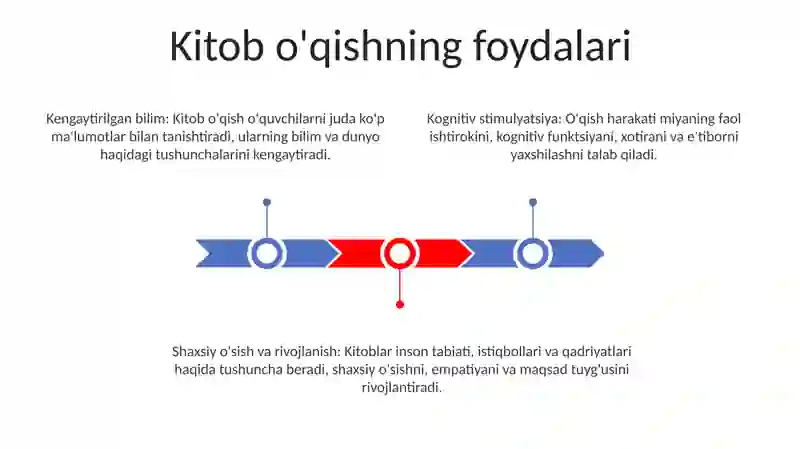 Kitob o'qishning foydalari

Kengaytirilgan bilim: Kitob o'qish o'quvchilarni juda ko'p ma'lumotlar bilan tanishtiradi, ularning bilim va dunyo haqidagi tushunchalarini kengaytiradi.

Kognitiv stimulyatsiya: O'qish harakati miyaning faol ishtirokini, kognitiv funktsiyani, xotirani va e'tiborni yaxshilashni talab qiladi.

Shaxsiy o'sish va rivojlanish: Kitoblar inson tabiati, istiqbollari va qadriyatlari haqida tushuncha beradi, shaxsiy o'sishni, empatiyani va maqsad tuyg'usini rivojlantiradi.